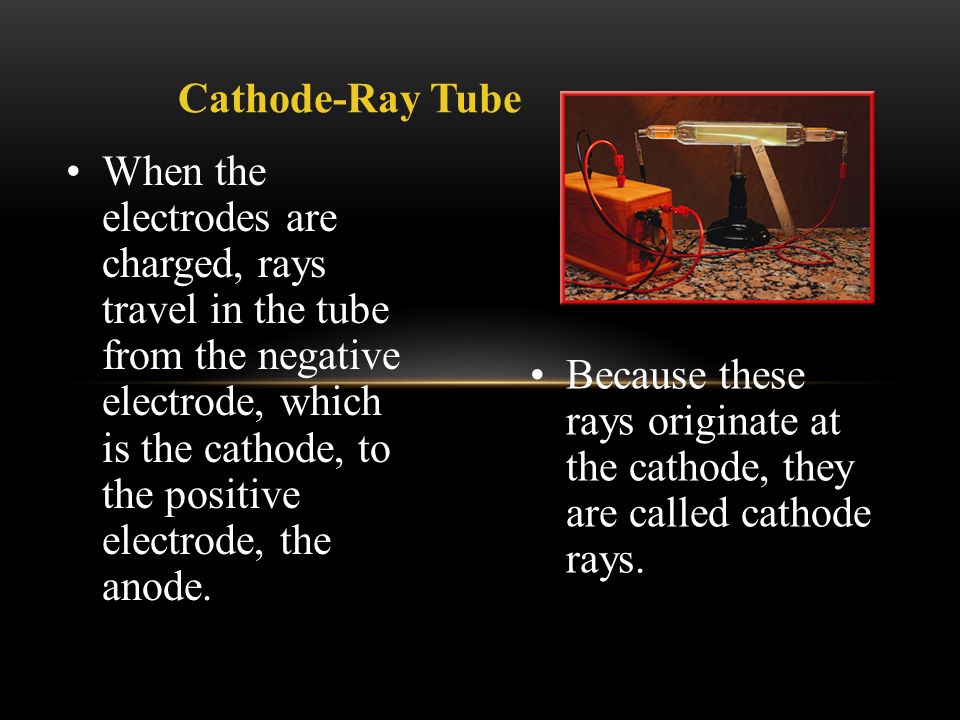 Cathode-Ray Tube

• When the electrodes are charged, rays travel in the tube from the negative electrode, which is the cathode, to the positive electrode, the anode.

• Because these rays originate at the cathode, they are called cathode rays.